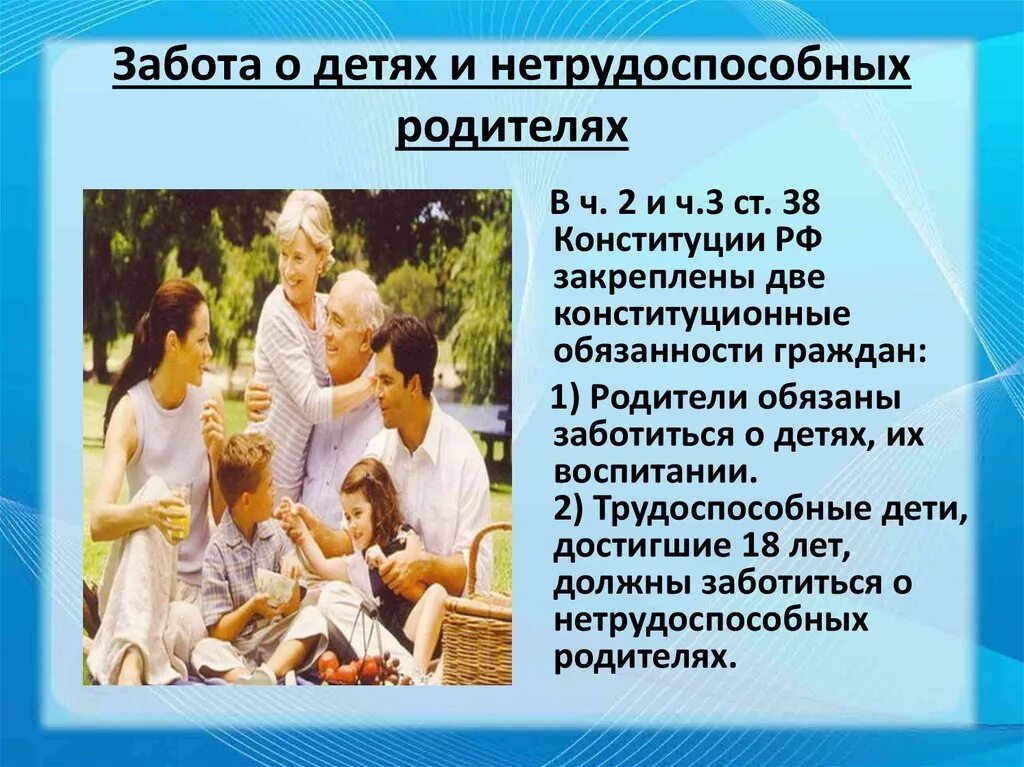 Забота о детях и нетрудоспособных родителях

В ч. 2 и ч.3 ст. 38 Конституции РФ закреплены две конституционные обязанности граждан:

1) Родители обязаны заботиться о детях, их воспитании.
2) Трудоспособные дети, достигшие 18 лет, должны заботиться о нетрудоспособных родителях.